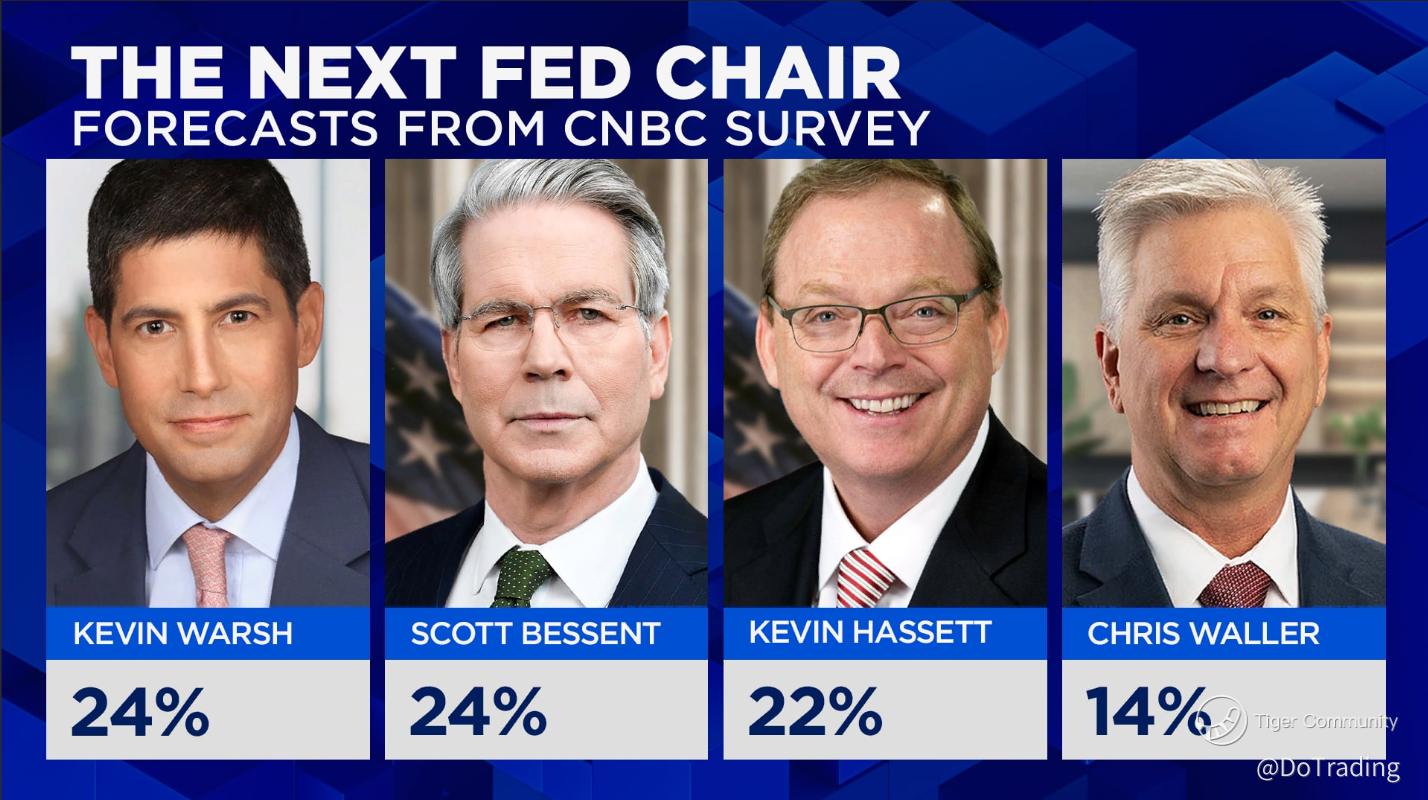 THE NEXT FED CHAIR
FORECASTS FROM CNBC SURVEY

KEVIN WARSH
24%

SCOTT BESSENT
24%

KEVIN HASSETT
22%

CHRIS WALLER
14%

Tiger Community
@DoTrading